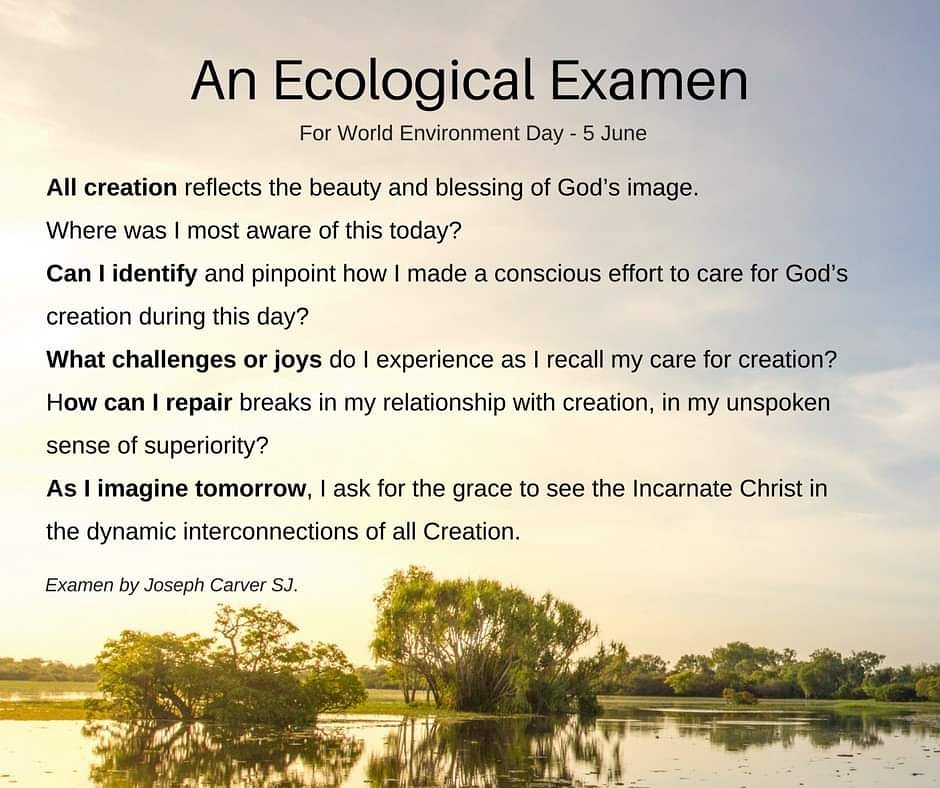 An Ecological Examen

For World Environment Day - 5 June

All creation reflects the beauty and blessing of God's image.

Where was I most aware of this today?

Can I identify and pinpoint how I made a conscious effort to care for God's creation during this day?

What challenges or joys do I experience as I recall my care for creation?

How can I repair breaks in my relationship with creation, in my unspoken sense of superiority?

As I imagine tomorrow, I ask for the grace to see the Incarnate Christ in the dynamic interconnections of all Creation.

Examen by Joseph Carver SJ.